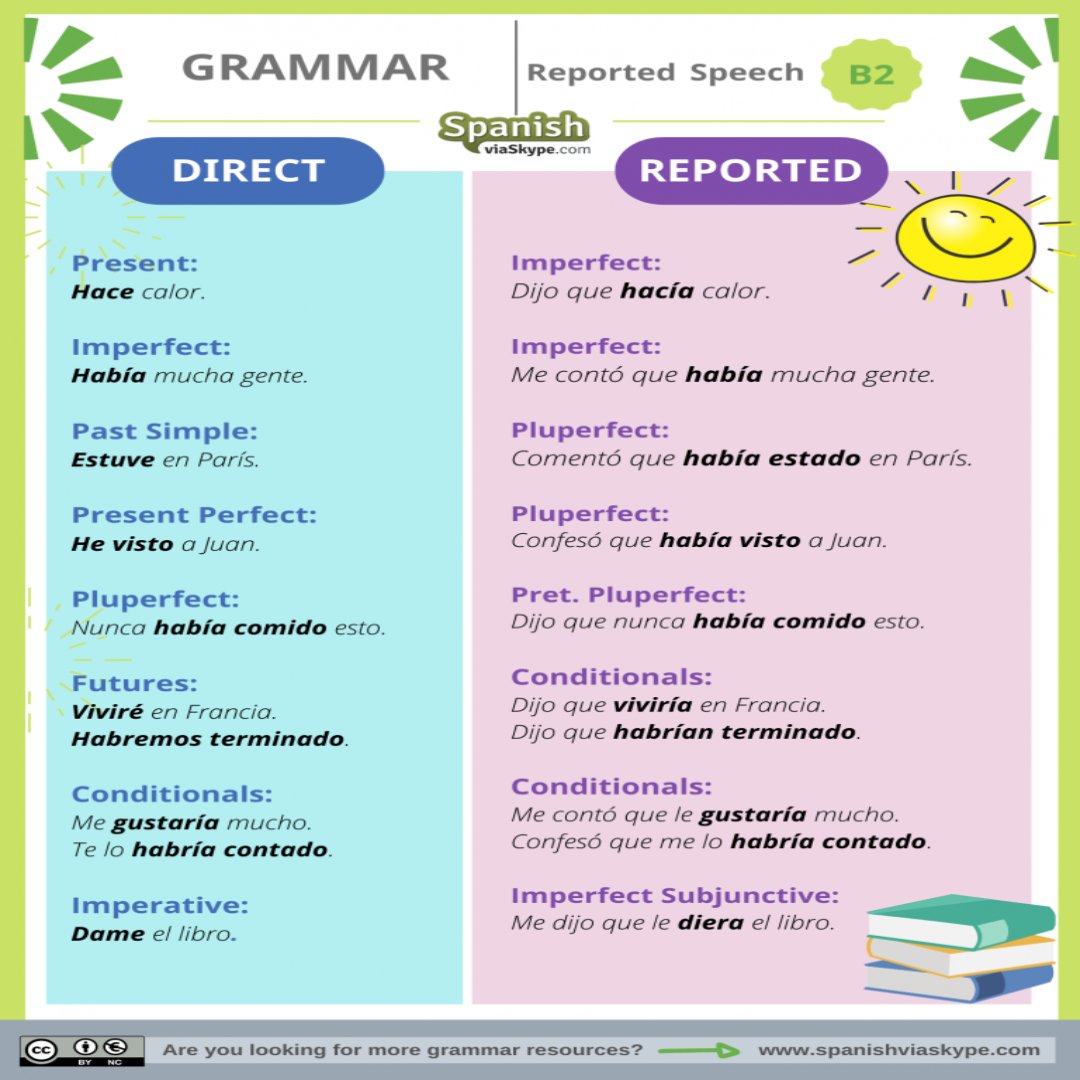 GRAMMAR

Reported Speech

B2

Spanish viaSkype.com

DIRECT

Present:
Hace calor.

Imperfect:
Había mucha gente.

Past Simple:
Estuve en París.

Present Perfect:
He visto a Juan.

Pluperfect:
Nunca había comido esto.

Futures:
Viviré en Francia.
Habremos terminado.

Conditionals:
Me gustaría mucho.
Te lo habría contado.

Imperative:
Dame el libro.

REPORTED

Imperfect:
Dijo que hacía calor.

Imperfect:
Me contó que había mucha gente.

Pluperfect:
Comentó que había estado en París.

Pluperfect:
Confesó que había visto a Juan.

Pret. Pluperfect:
Dijo que nunca había comido esto.

Conditionals:
Dijo que viviría en Francia.
Dijo que habrían terminado.

Conditionals:
Me contó que le gustaría mucho.
Confesó que me lo habría contado.

Imperfect Subjunctive:
Me dijo que le diera el libro.

cc BY NC

Are you looking for more grammar resources?

www.spanishviaskype.com